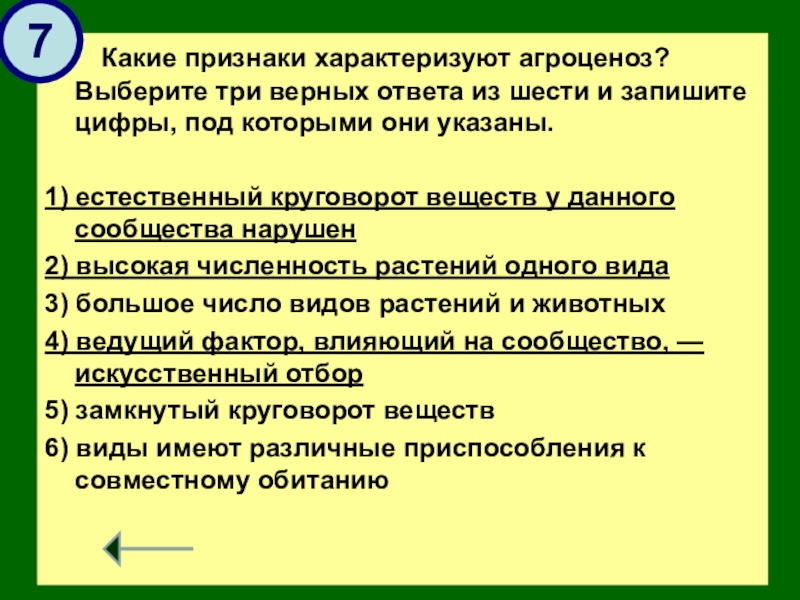 7

Какие признаки характеризуют агроценоз? Выберите три верных ответа из шести и запишите цифры, под которыми они указаны.

1) естественный круговорот веществ у данного сообщества нарушен
2) высокая численность растений одного вида
3) большое число видов растений и животных
4) ведущий фактор, влияющий на сообщество, — искусственный отбор
5) замкнутый круговорот веществ
6) виды имеют различные приспособления к совместному обитанию